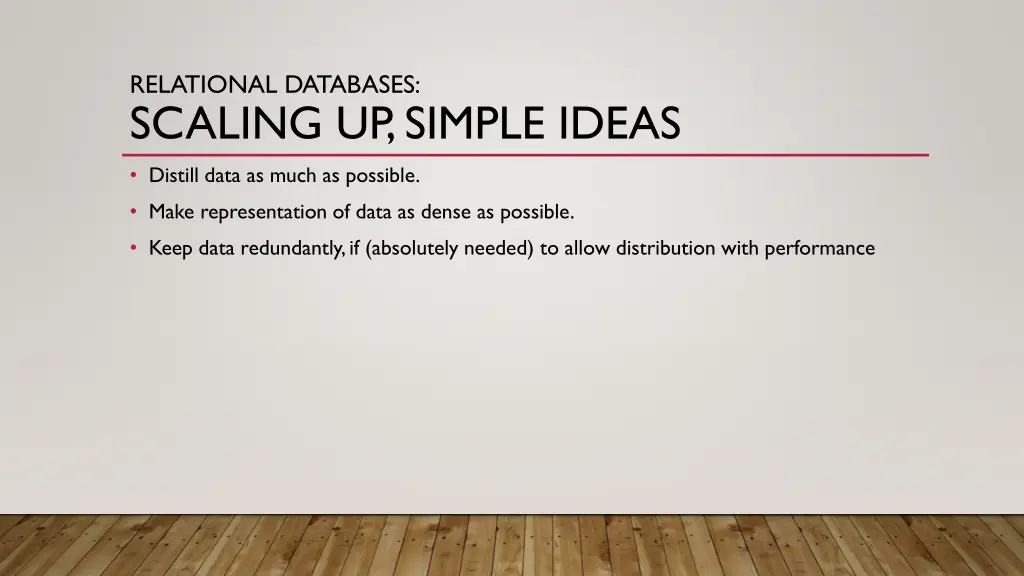 RELATIONAL DATABASES:
SCALING UP, SIMPLE IDEAS

• Distill data as much as possible.
• Make representation of data as dense as possible.
• Keep data redundantly, if (absolutely needed) to allow distribution with performance